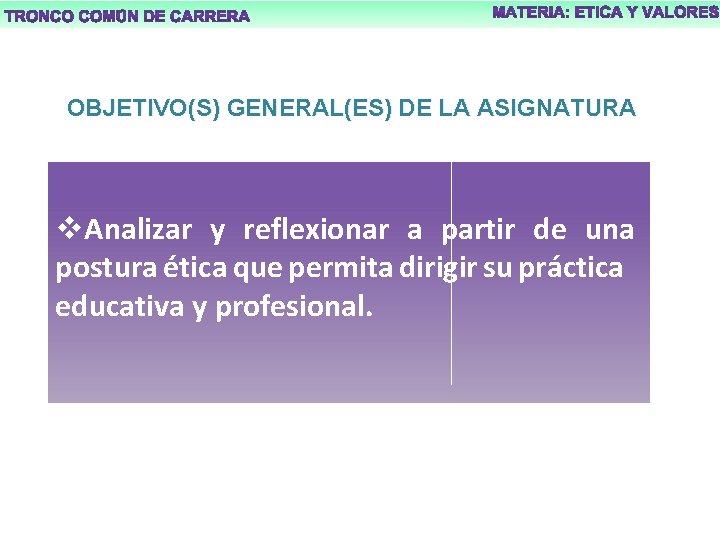 TRONCO COMÚN DE CARRERA

MATERIA: ETICA Y VALORES

OBJETIVO(S) GENERAL(ES) DE LA ASIGNATURA

❖Analizar y reflexionar a partir de una postura ética que permita dirigir su práctica educativa y profesional.